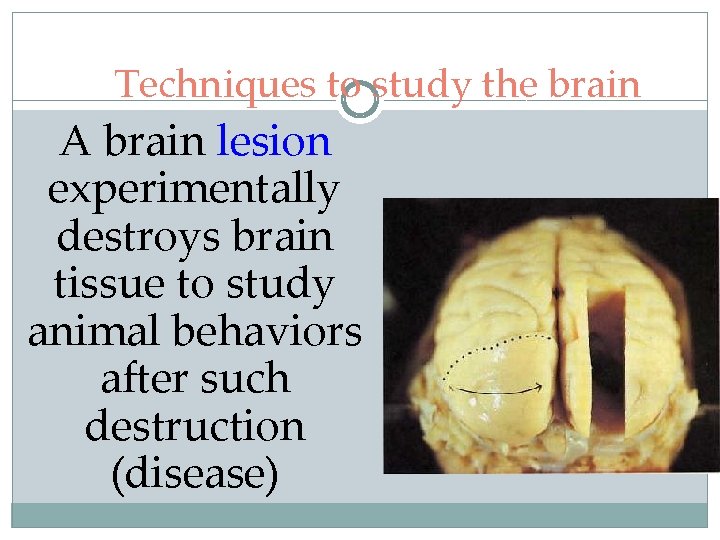 Techniques to study the brain

A brain lesion experimentally destroys brain tissue to study animal behaviors after such destruction (disease)